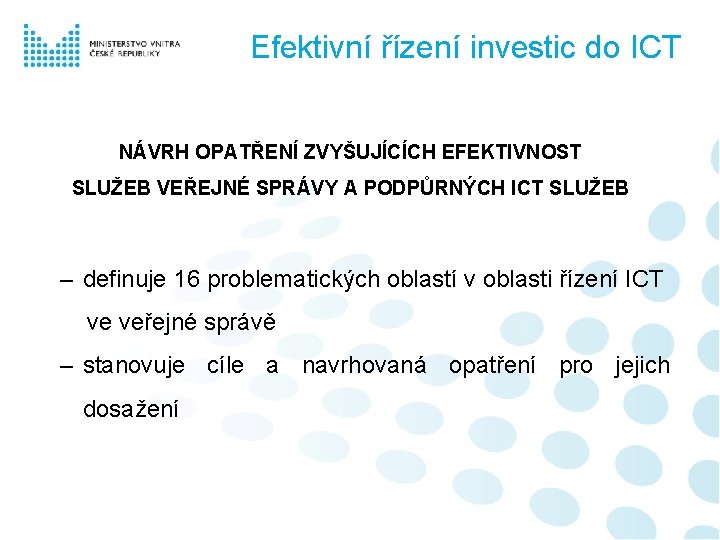 MINISTERSTVO VNITRA
ČESKÉ REPUBLIKY

Efektivní řízení investic do ICT

NÁVRH OPATŘENÍ ZVYŠUJÍCÍCH EFEKTIVNOST SLUŽEB VEŘEJNÉ SPRÁVY A PODPŮRNÝCH ICT SLUŽEB

– definuje 16 problematických oblastí v oblasti řízení ICT ve veřejné správě

– stanovuje cíle a navrhovaná opatření pro jejich dosažení